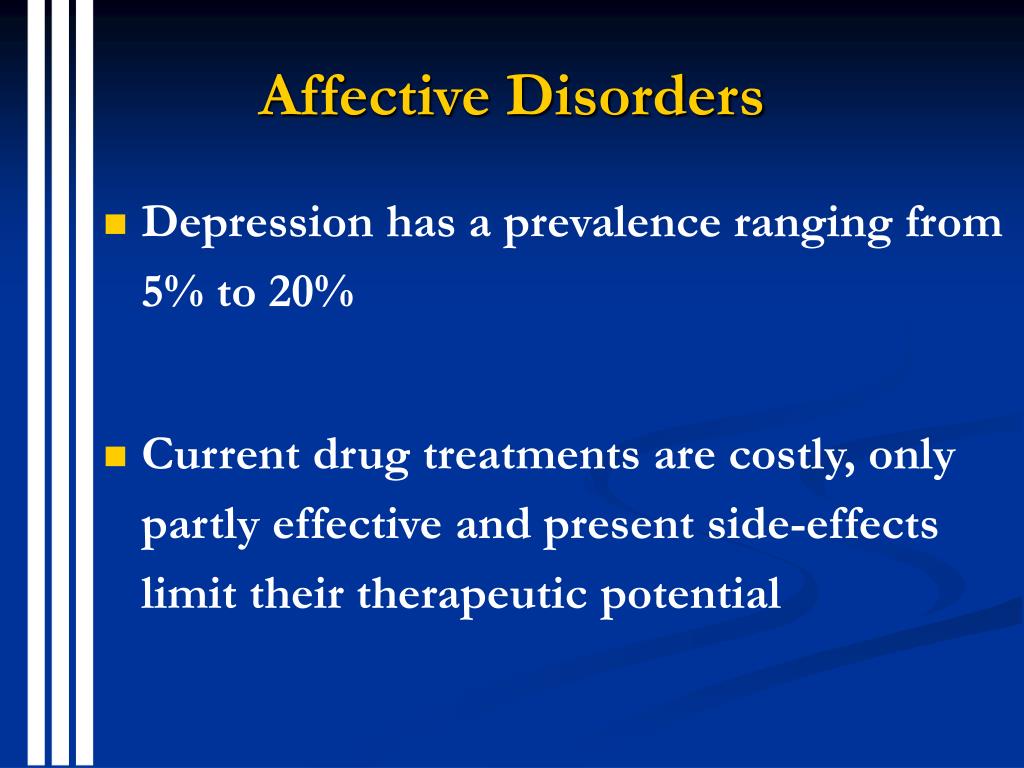 Affective Disorders

Depression has a prevalence ranging from 5% to 20%

Current drug treatments are costly, only partly effective and present side-effects limit their therapeutic potential